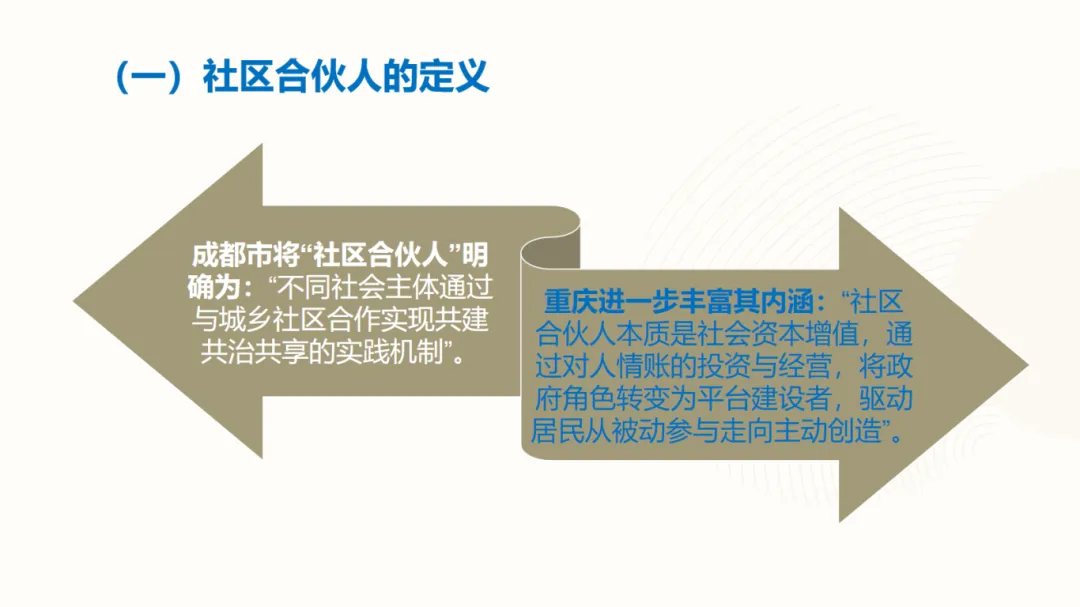 （一）社区合伙人的定义

成都市将“社区合伙人”明确为：“不同社会主体通过与城乡社区合作实现共建共治共享的实践机制”。

重庆进一步丰富其内涵：“社区合伙人本质是社会资本增值，通过对人情账的投资与经营，将政府角色转变为平台建设者，驱动居民从被动参与走向主动创造”。